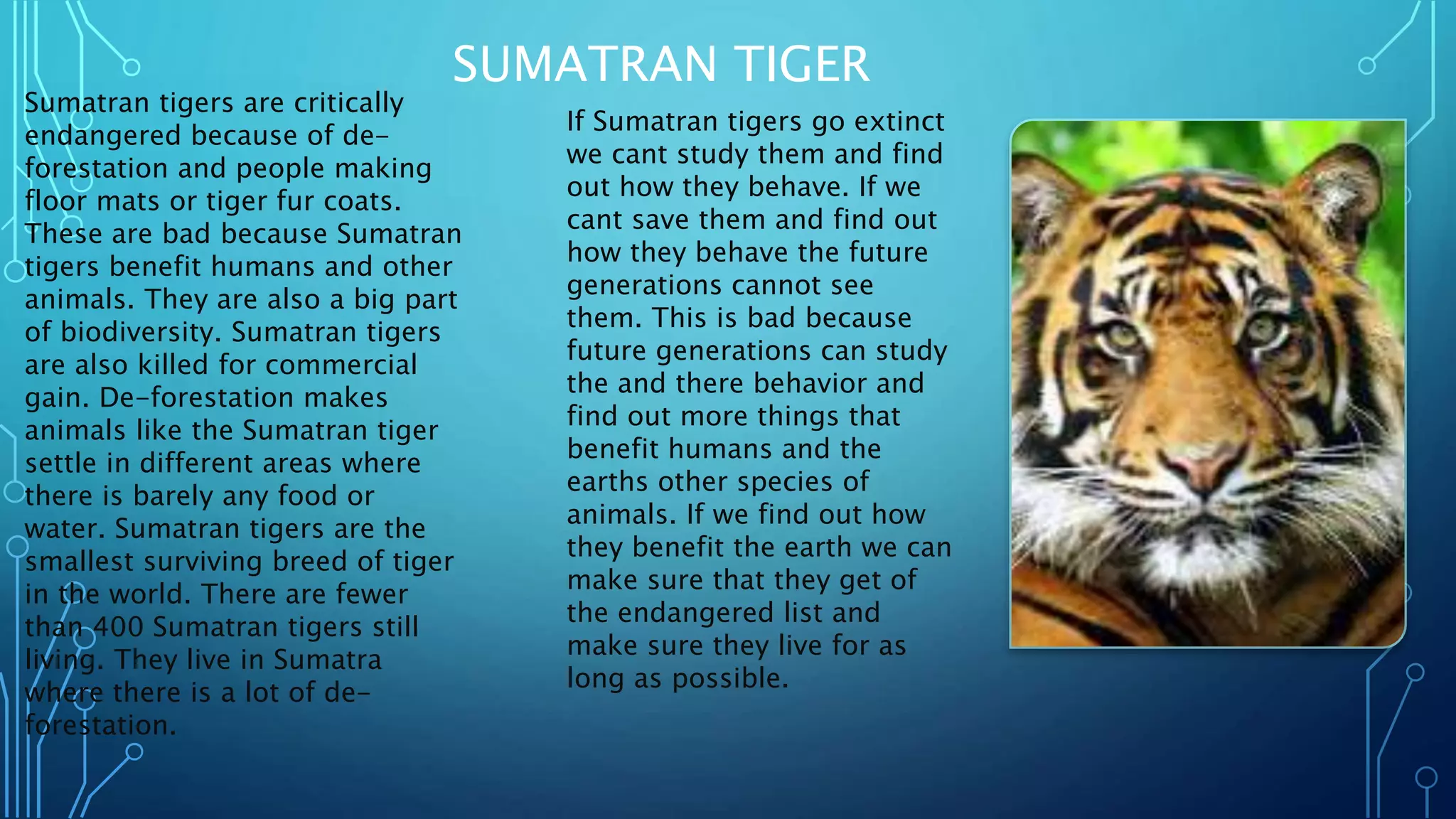 SUMATRAN TIGER

Sumatran tigers are critically endangered because of de-forestation and people making floor mats or tiger fur coats. These are bad because Sumatran tigers benefit humans and other animals. They are also a big part of biodiversity. Sumatran tigers are also killed for commercial gain. De-forestation makes animals like the Sumatran tiger settle in different areas where there is barely any food or water. Sumatran tigers are the smallest surviving breed of tiger in the world. There are fewer than 400 Sumatran tigers still living. They live in Sumatra where there is a lot of de-forestation.

If Sumatran tigers go extinct we cant study them and find out how they behave. If we cant save them and find out how they behave the future generations cannot see them. This is bad because future generations can study the and there behavior and find out more things that benefit humans and the earths other species of animals. If we find out how they benefit the earth we can make sure that they get of the endangered list and make sure they live for as long as possible.